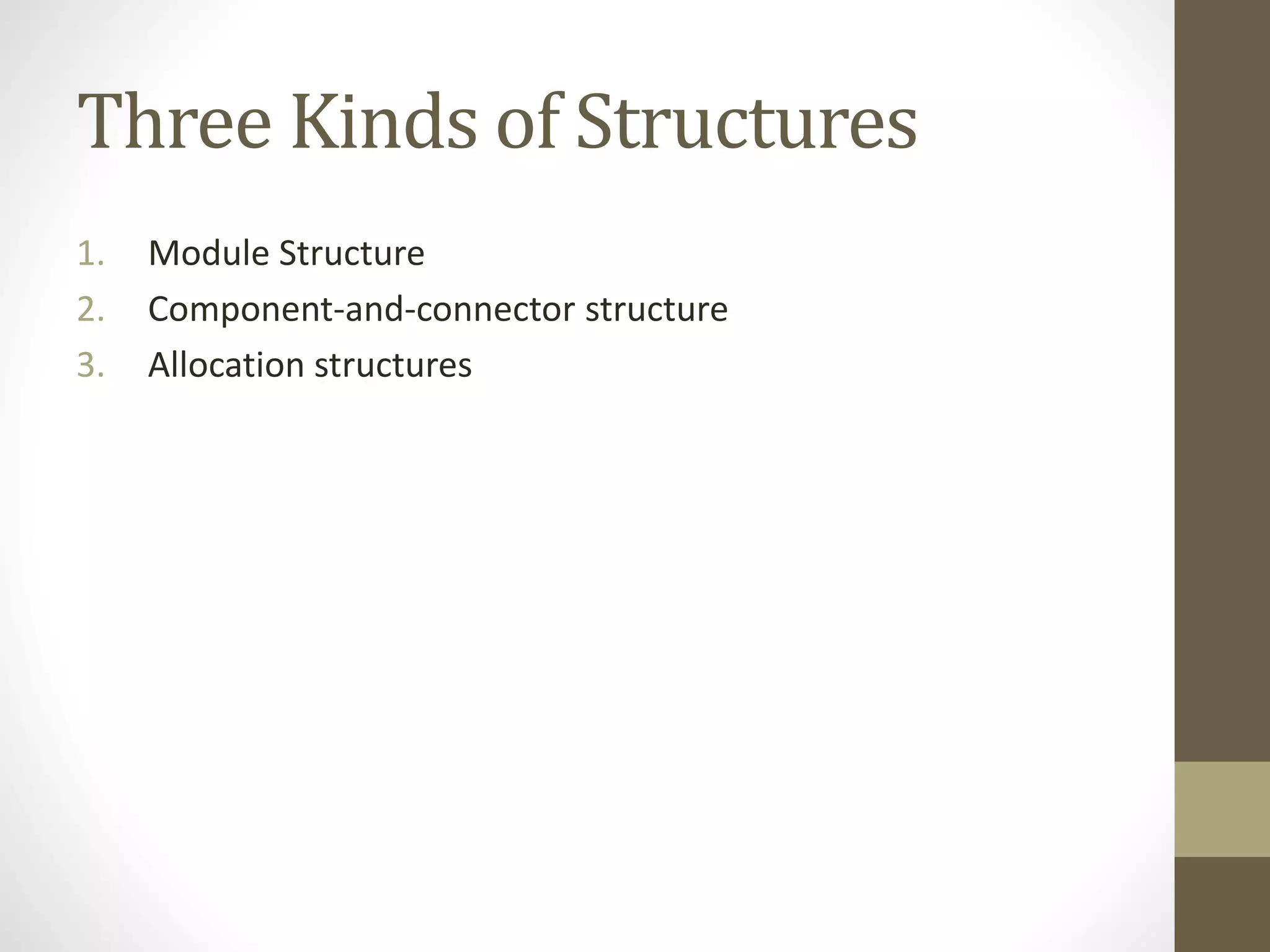 Three Kinds of Structures

1. Module Structure
2. Component-and-connector structure
3. Allocation structures